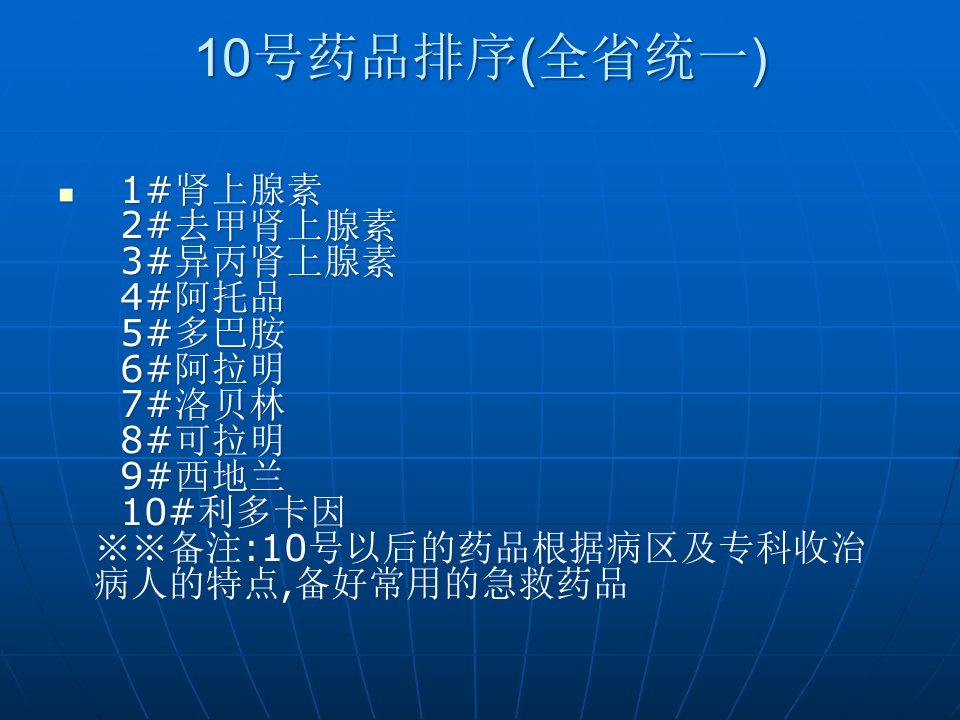 10号药品排序(全省统一)

1#肾上腺素
2#去甲肾上腺素
3#异丙肾上腺素
4#阿托品
5#多巴胺
6#阿拉明
7#洛贝林
8#可拉明
9#西地兰
10#利多卡因
※※备注:10号以后的药品根据病区及专科收治病人的特点,备好常用的急救药品